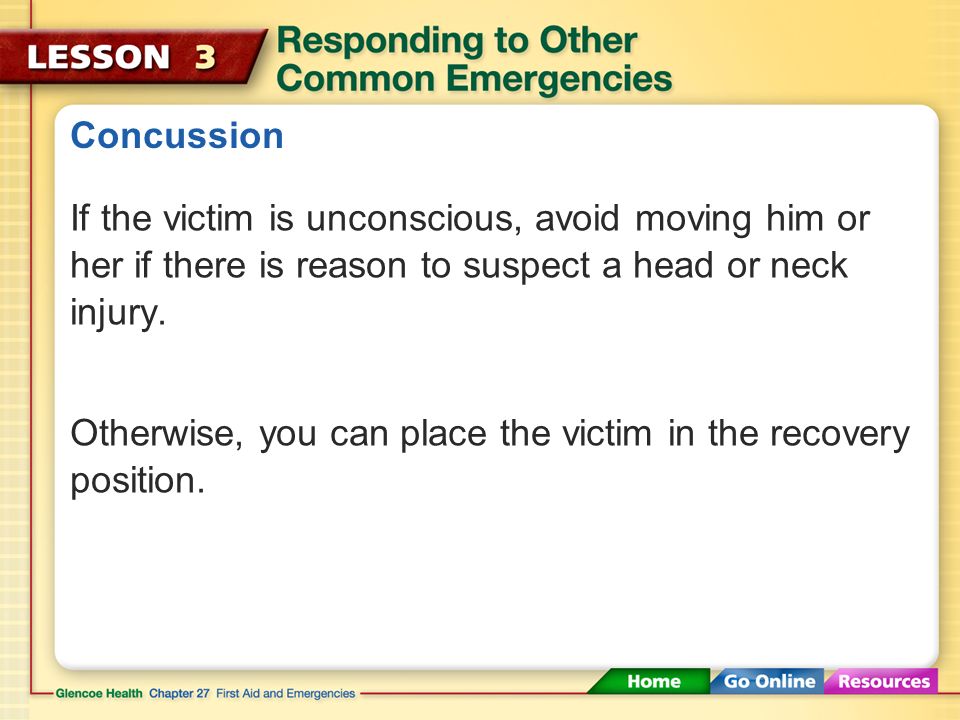 LESSON 3 Responding to Other Common Emergencies

Concussion

If the victim is unconscious, avoid moving him or her if there is reason to suspect a head or neck injury.

Otherwise, you can place the victim in the recovery position.

Glencoe Health Chapter 27 First Aid and Emergencies

Home Go Online Resources